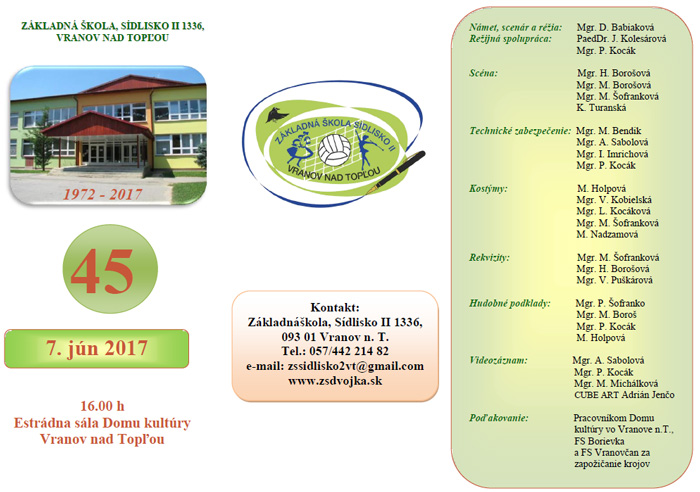 ZÁKLADNÁ ŠKOLA, SÍDLISKO II 1336,
VRANOV NAD TOPĽOU

1972 - 2017

45

7. jún 2017

16.00 h
Estrádna sála Domu kultúry
Vranov nad Topľou

ZÁKLADNÁ ŠKOLA SÍDLISKO II
VRANOV NAD TOPĽOU

Kontakt:
Základnáškola, Sídlisko II 1336,
093 01 Vranov n. T.
Tel.: 057/442 214 82
e-mail: zssidlisko2vt@gmail.com
www.zsdvojka.sk

Námet, scenár a réžia: Mgr. D. Babiaková
Režijná spolupráca: PaedDr. J. Kolesárová
Mgr. P. Kocák

Scéna: Mgr. H. Borošová
Mgr. M. Borošová
Mgr. M. Šofranková
K. Turanská

Technické zabezpečenie: Mgr. M. Bendik
Mgr. A. Sabolová
Mgr. I. Imrichová
Mgr. P. Kocák

Kostýmy: M. Holpová
Mgr. V. Kobielská
Mgr. L. Kocáková
Mgr. M. Šofranková
M. Nadzamová

Rekvizity: Mgr. M. Šofranková
Mgr. H. Borošová
Mgr. V. Puškárová

Hudobné podklady: Mgr. P. Šofranko
Mgr. M. Boroš
Mgr. P. Kocák
M. Holpová

Videozáznam: Mgr. A. Sabolová
Mgr. P. Kocák
Mgr. M. Michálková
CUBE ART Adrián Jenčo

Poďakovanie: Pracovníkom Domu kultúry vo Vranove n.T., FS Borievka a FS Vranovčan za zapožičanie krojov